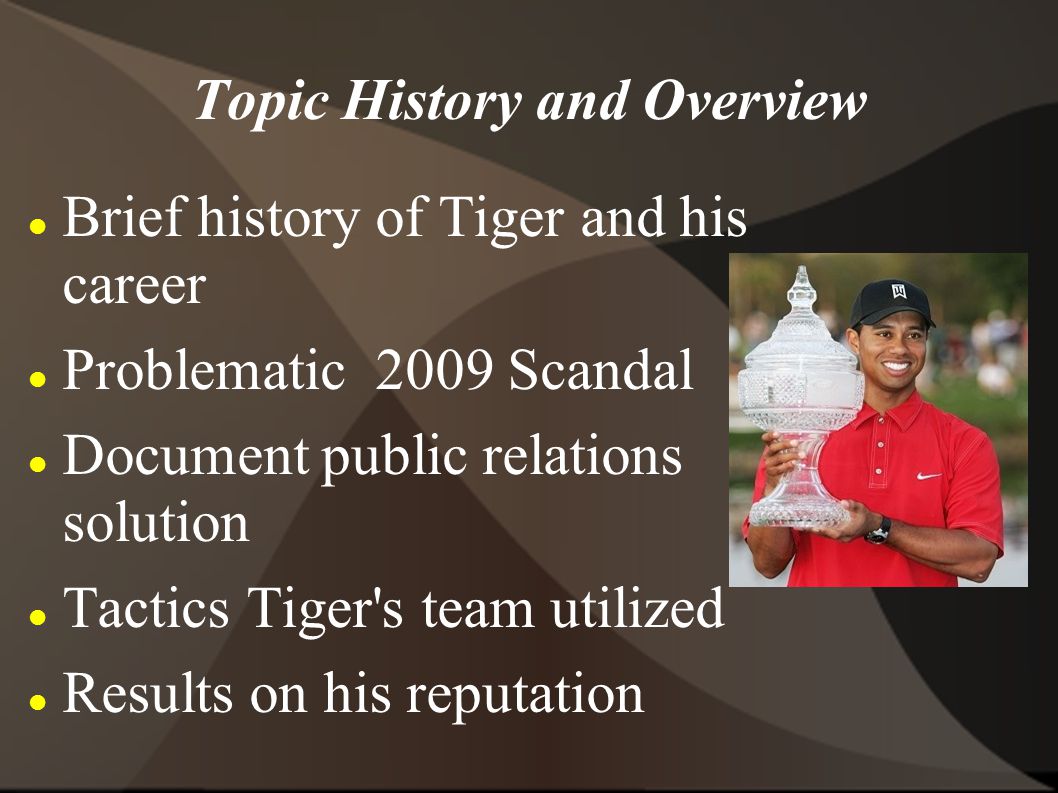 Topic History and Overview

- Brief history of Tiger and his career
- Problematic  2009 Scandal
- Document public relations solution
- Tactics Tiger's team utilized
- Results on his reputation